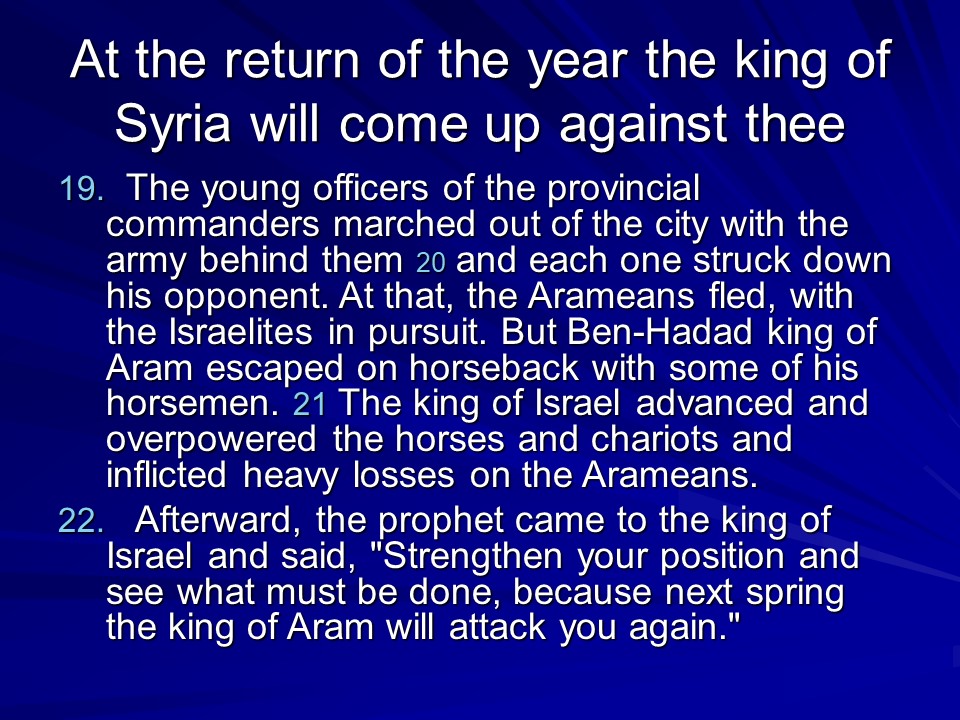 At the return of the year the king of Syria will come up against thee

19. The young officers of the provincial commanders marched out of the city with the army behind them 20 and each one struck down his opponent. At that, the Arameans fled, with the Israelites in pursuit. But Ben-Hadad king of Aram escaped on horseback with some of his horsemen. 21 The king of Israel advanced and overpowered the horses and chariots and inflicted heavy losses on the Arameans.

22. Afterward, the prophet came to the king of Israel and said, "Strengthen your position and see what must be done, because next spring the king of Aram will attack you again."